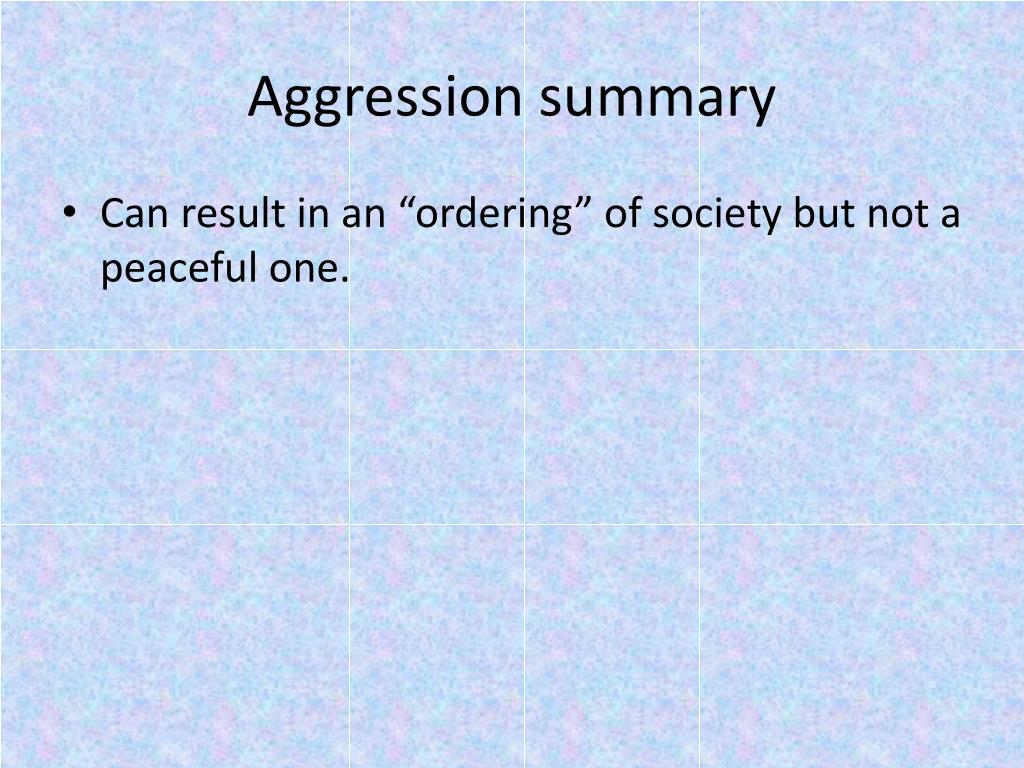 Aggression summary

• Can result in an “ordering” of society but not a peaceful one.